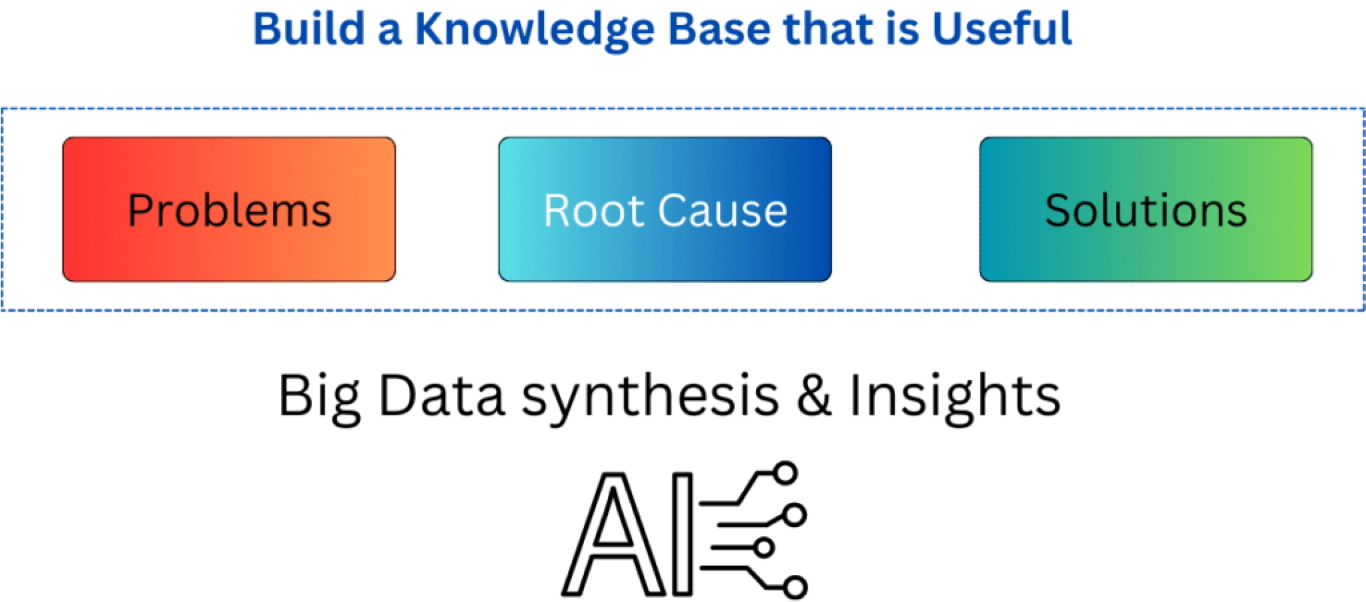 Build a Knowledge Base that is Useful

Problems

Root Cause

Solutions

Big Data synthesis & Insights

AI